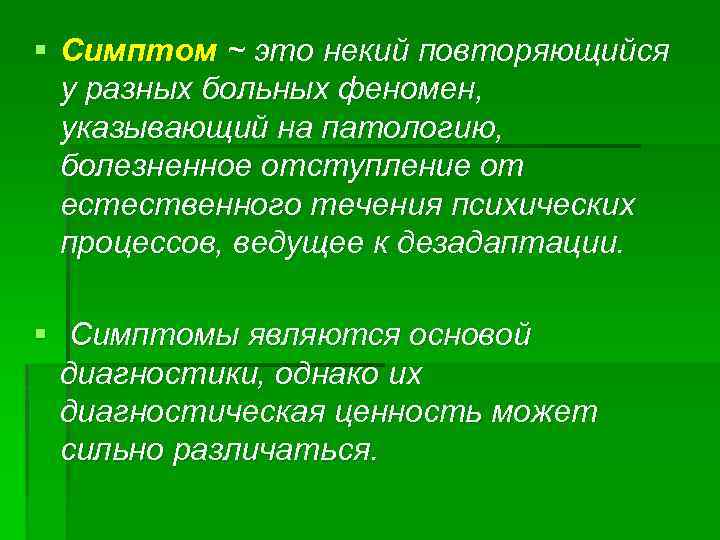 ▪ Симптом ~ это некий повторяющийся у разных больных феномен, указывающий на патологию, болезненное отступление от естественного течения психических процессов, ведущее к дезадаптации.

▪ Симптомы являются основой диагностики, однако их диагностическая ценность может сильно различаться.